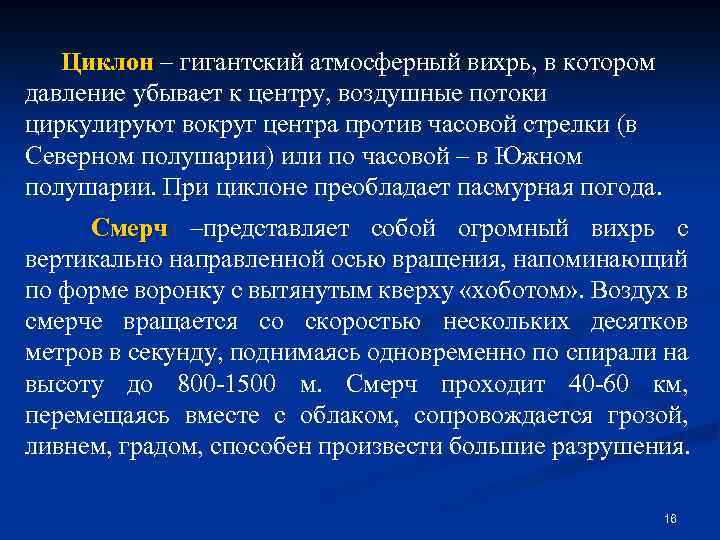 Циклон – гигантский атмосферный вихрь, в котором давление убывает к центру, воздушные потоки циркулируют вокруг центра против часовой стрелки (в Северном полушарии) или по часовой – в Южном полушарии. При циклоне преобладает пасмурная погода.

Смерч –представляет собой огромный вихрь с вертикально направленной осью вращения, напоминающий по форме воронку с вытянутым кверху «хоботом». Воздух в смерче вращается со скоростью нескольких десятков метров в секунду, поднимаясь одновременно по спирали на высоту до 800-1500 м. Смерч проходит 40-60 км, перемещаясь вместе с облаком, сопровождается грозой, ливнем, градом, способен произвести большие разрушения.

16